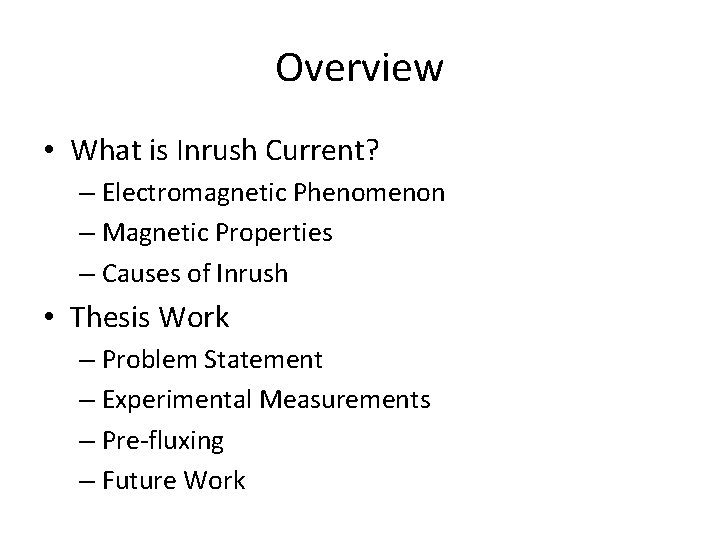 Overview

• What is Inrush Current?
– Electromagnetic Phenomenon
– Magnetic Properties
– Causes of Inrush
• Thesis Work
– Problem Statement
– Experimental Measurements
– Pre-fluxing
– Future Work